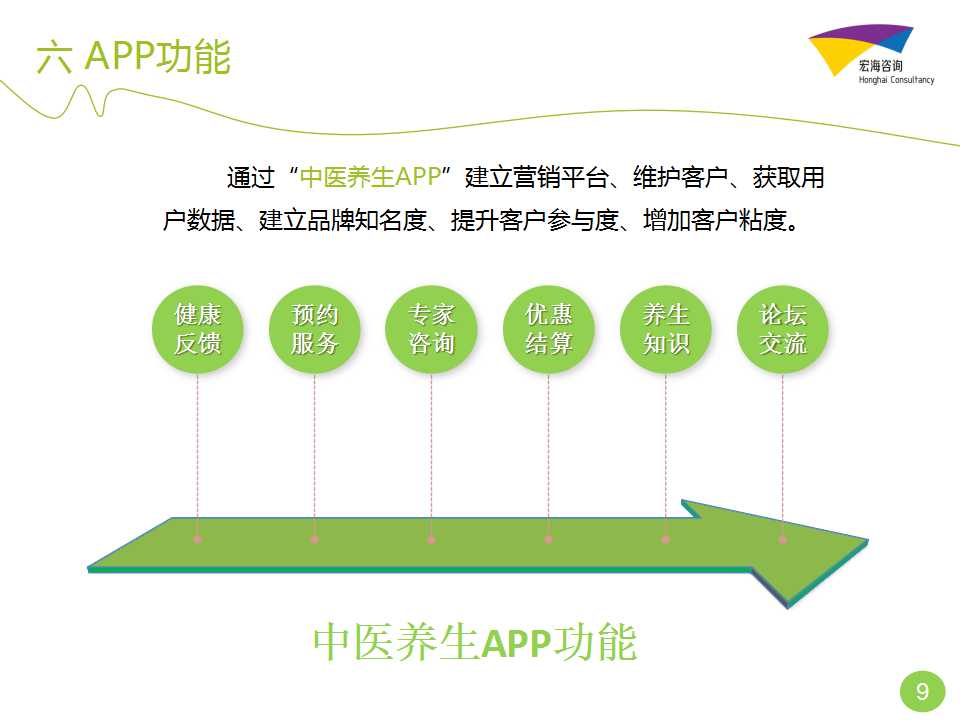 六 APP功能

宏海咨询
Honghai Consultancy

通过“中医养生APP”建立营销平台、维护客户、获取用户数据、建立品牌知名度、提升客户参与度、增加客户粘度。

健康反馈

预约服务

专家咨询

优惠结算

养生知识

论坛交流

中医养生APP功能

9